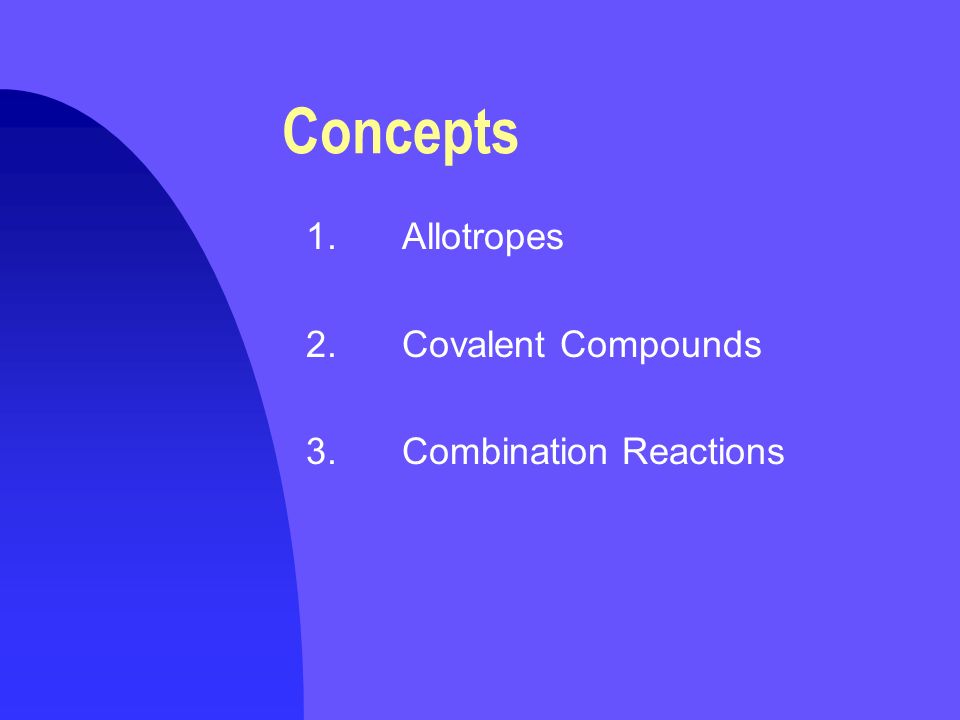 Concepts

1. Allotropes

2. Covalent Compounds

3. Combination Reactions